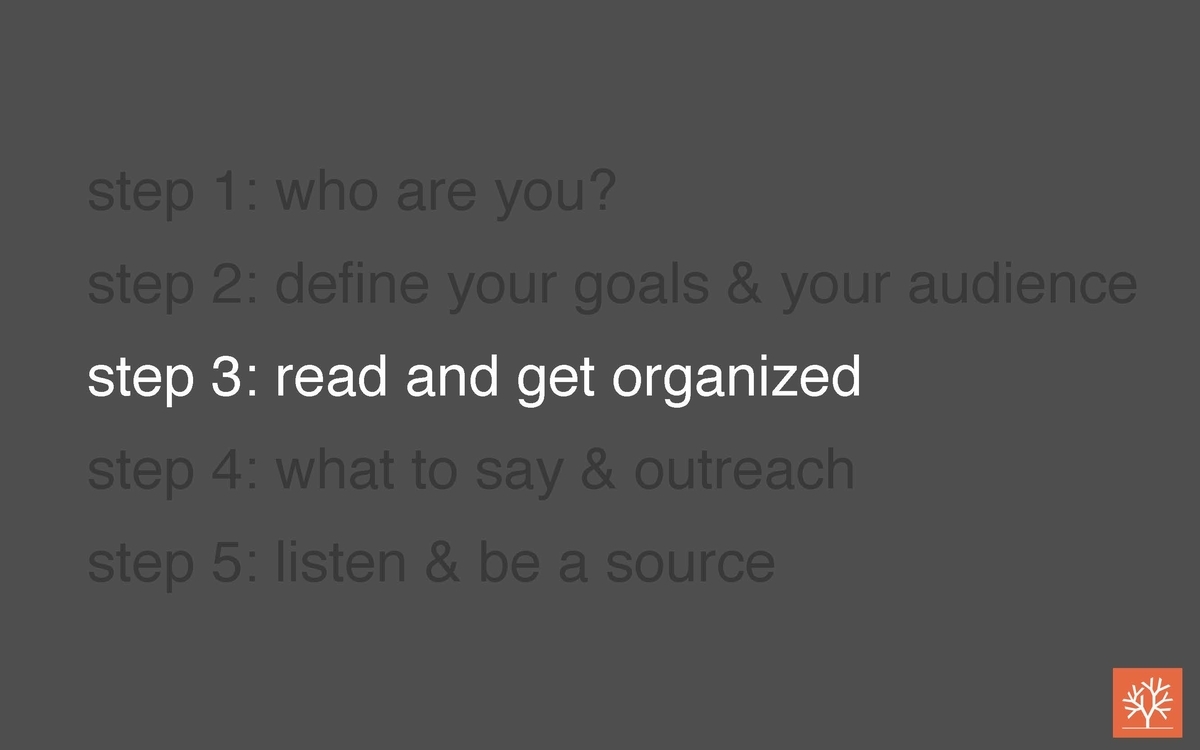 step 1: who are you?

step 2: define your goals & your audience

step 3: read and get organized

step 4: what to say & outreach

step 5: listen & be a source